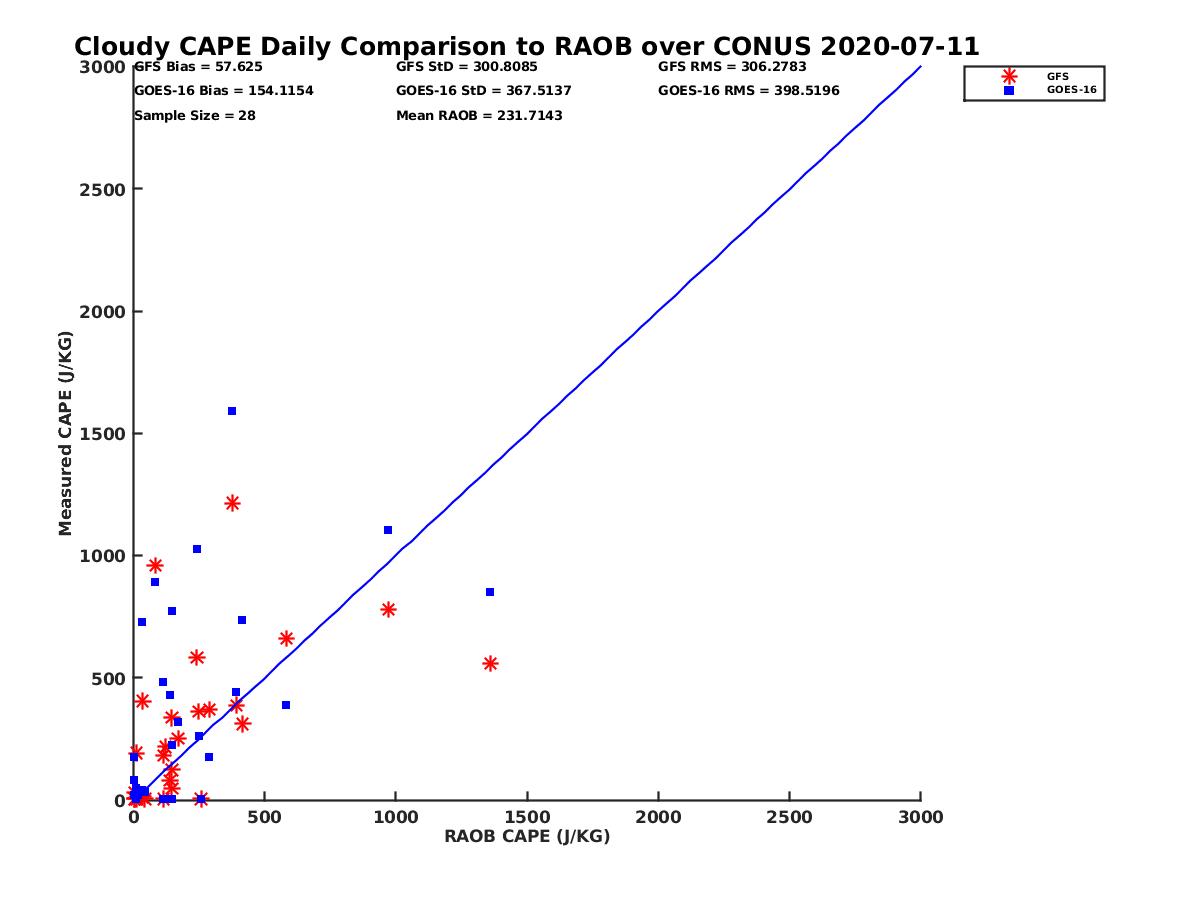 Cloudy CAPE Daily Comparison to RAOB over CONUS 2020-07-11

GFS Bias = 57.625
GOES-16 Bias = 154.1154
Sample Size = 28
GFS StD = 300.8085
GOES-16 StD = 367.5137
Mean RAOB = 231.7143
GFS RMS = 306.2783
GOES-16 RMS = 398.5196

GFS
GOES-16

Measured CAPE (J/KG)
3000
2500
2000
1500
1000
500
0

0
500
1000
1500
2000
2500
3000
RAOB CAPE (J/KG)